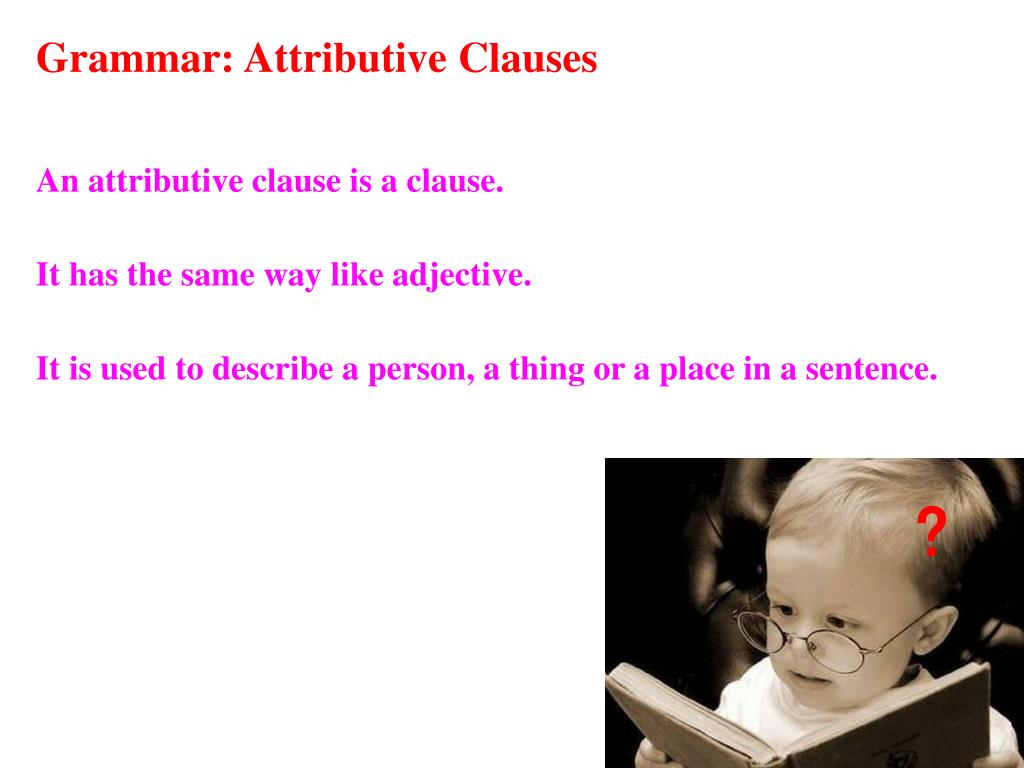 Grammar: Attributive Clauses

An attributive clause is a clause.

It has the same way like adjective.

It is used to describe a person, a thing or a place in a sentence.

?